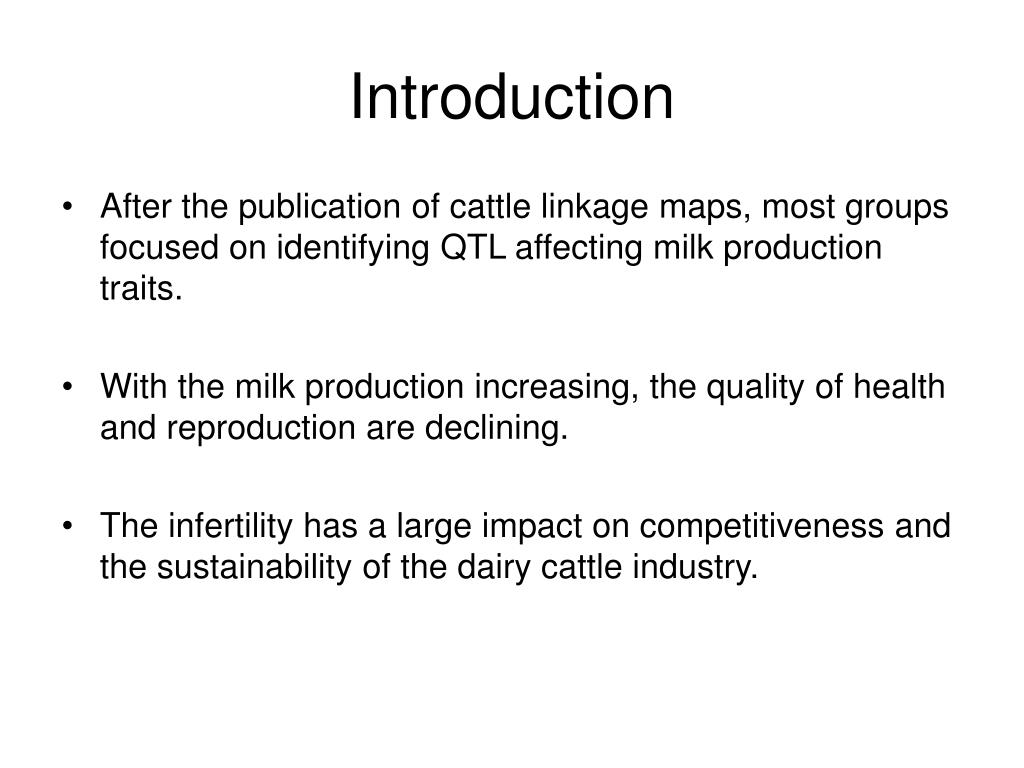 Introduction

• After the publication of cattle linkage maps, most groups focused on identifying QTL affecting milk production traits.

• With the milk production increasing, the quality of health and reproduction are declining.

• The infertility has a large impact on competitiveness and the sustainability of the dairy cattle industry.